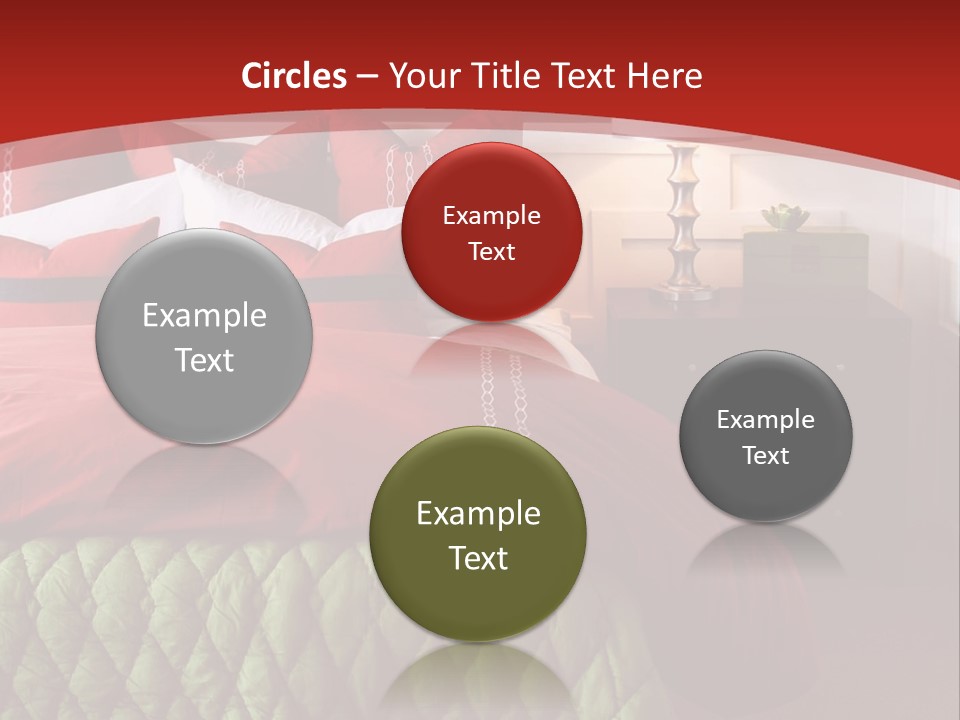 Circles – Your Title Text Here

Example Text

Example Text

Example Text

Example Text